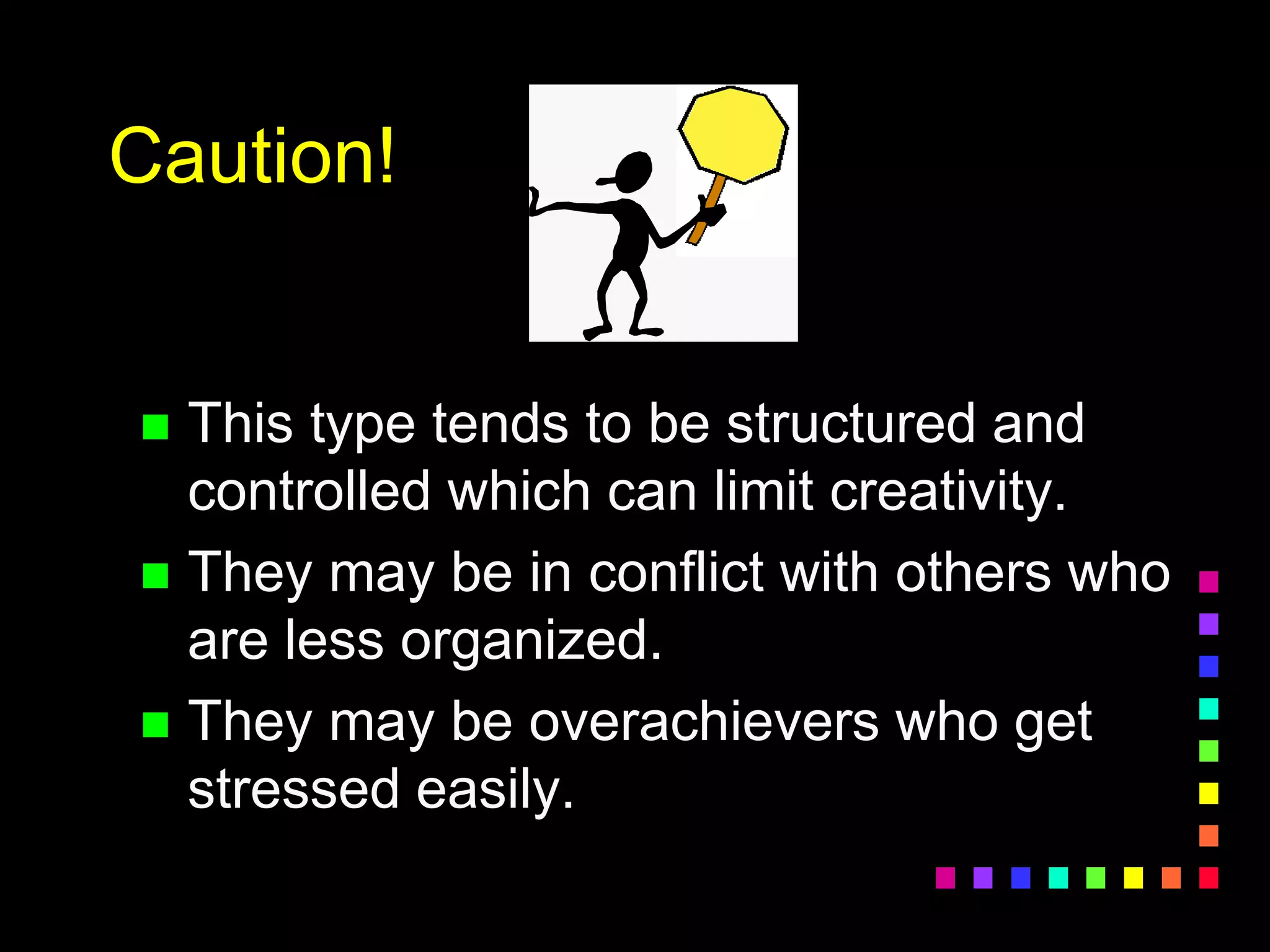 Caution!

- This type tends to be structured and controlled which can limit creativity.
- They may be in conflict with others who are less organized.
- They may be overachievers who get stressed easily.